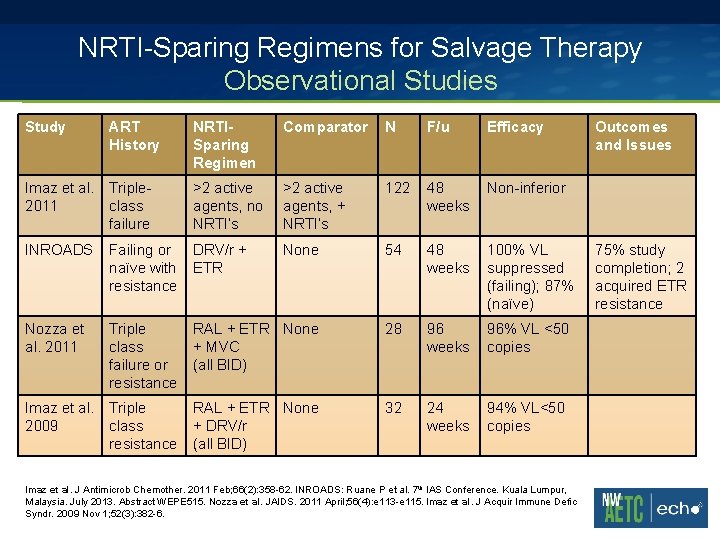 NRTI-Sparing Regimens for Salvage Therapy
Observational Studies

| Study | ART History | NRTI-Sparing Regimen | Comparator | N | F/u | Efficacy | Outcomes and Issues |
|---|---|---|---|---|---|---|---|
| Imaz et al. 2011 | Triple-class failure | >2 active agents, no NRTI's | >2 active agents, + NRTI's | 122 | 48 weeks | Non-inferior | |
| INROADS | Failing or naïve with resistance | DRV/r + ETR | None | 54 | 48 weeks | 100% VL suppressed (failing); 87% (naïve) | 75% study completion; 2 acquired ETR resistance |
| Nozza et al. 2011 | Triple class failure or resistance | RAL + ETR + MVC (all BID) | None | 28 | 96 weeks | 96% VL <50 copies | |
| Imaz et al. 2009 | Triple class resistance | RAL + ETR + DRV/r (all BID) | None | 32 | 24 weeks | 94% VL<50 copies | |

Imaz et al. J Antimicrob Chemother. 2011 Feb;66(2):358-62. INROADS: Ruane P et al. 7th IAS Conference. Kuala Lumpur, Malaysia. July 2013. Abstract WEPE515. Nozza et al. JAIDS. 2011 April;56(4):e113-e115. Imaz et al. J Acquir Immune Defic Syndr. 2009 Nov 1;52(3):382-6.

NW AETC | echo